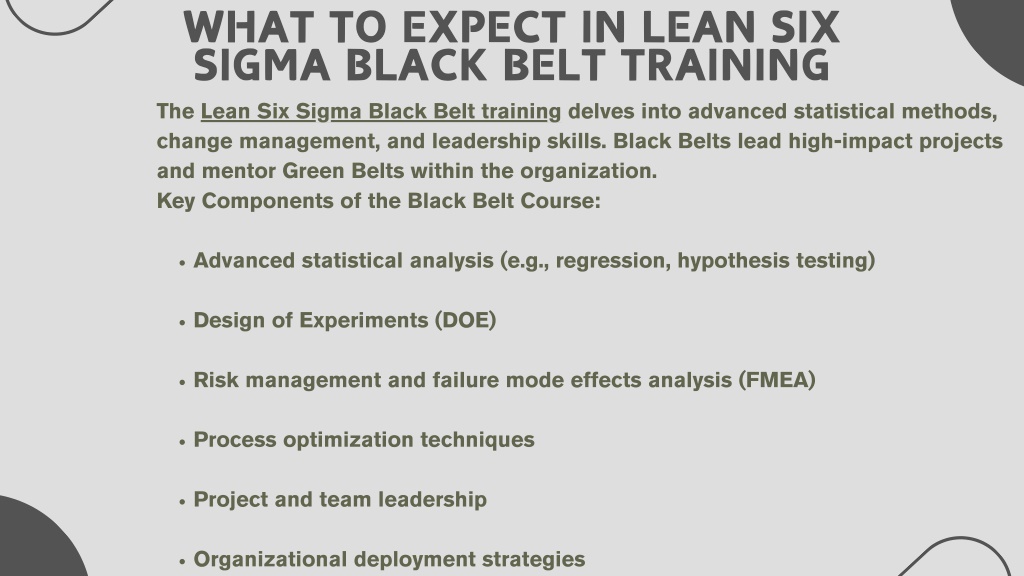 WHAT TO EXPECT IN LEAN SIX SIGMA BLACK BELT TRAINING

The Lean Six Sigma Black Belt training delves into advanced statistical methods, change management, and leadership skills. Black Belts lead high-impact projects and mentor Green Belts within the organization.
Key Components of the Black Belt Course:

• Advanced statistical analysis (e.g., regression, hypothesis testing)

• Design of Experiments (DOE)

• Risk management and failure mode effects analysis (FMEA)

• Process optimization techniques

• Project and team leadership

• Organizational deployment strategies